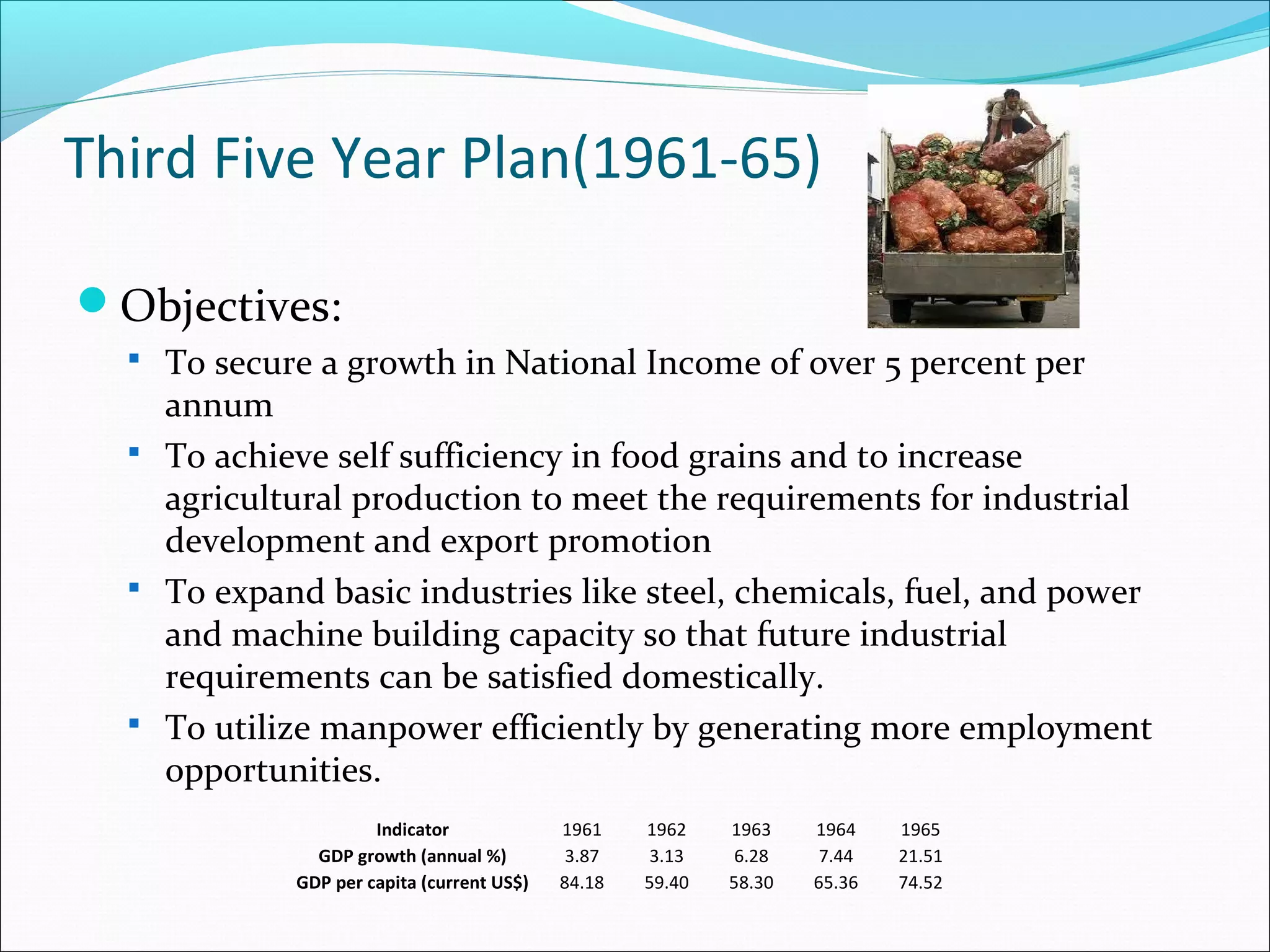 Third Five Year Plan(1961-65)

Objectives:

To secure a growth in National Income of over 5 percent per annum

To achieve self sufficiency in food grains and to increase agricultural production to meet the requirements for industrial development and export promotion

To expand basic industries like steel, chemicals, fuel, and power and machine building capacity so that future industrial requirements can be satisfied domestically.

To utilize manpower efficiently by generating more employment opportunities.

| Indicator | 1961 | 1962 | 1963 | 1964 | 1965 |
|---|---|---|---|---|---|
| GDP growth (annual %) | 3.87 | 3.13 | 6.28 | 7.44 | 21.51 |
| GDP per capita (current US$) | 84.18 | 59.40 | 58.30 | 65.36 | 74.52 |